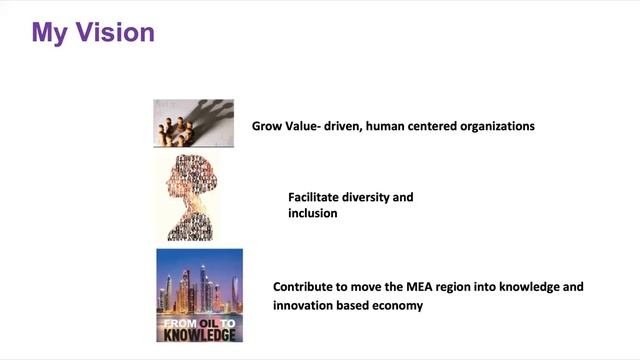 My Vision

Grow Value- driven, human centered organizations

Facilitate diversity and inclusion

FROM OIL TO KNOWLEDGE

Contribute to move the MEA region into knowledge and innovation based economy